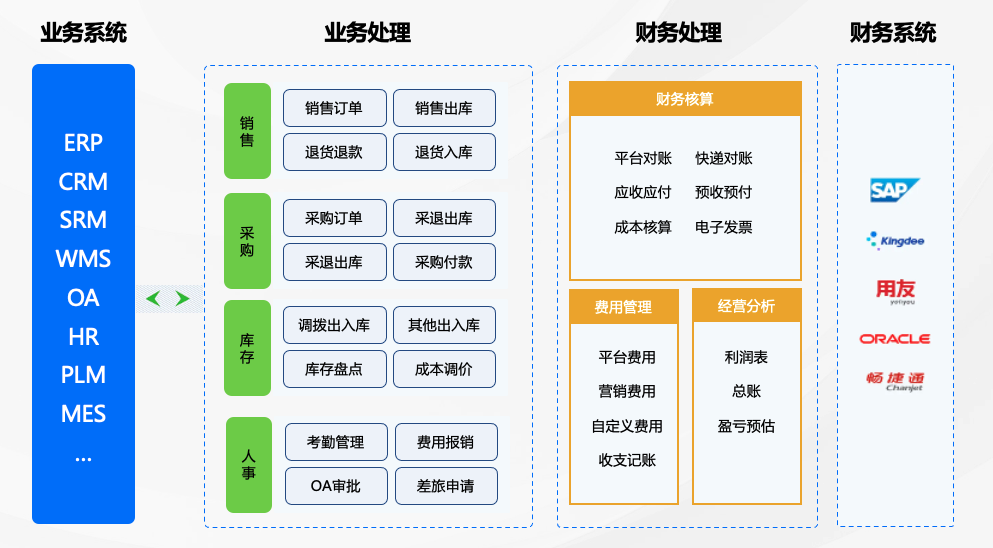 业务系统

ERP
CRM
SRM
WMS
OA
HR
PLM
MES
...

业务处理

销售
销售订单
销售出库
退货退款
退货入库

采购
采购订单
采退出库
采退出库
采购付款

库存
调拨出入库
其他出入库
库存盘点
成本调价

人事
考勤管理
费用报销
OA审批
差旅申请

财务处理

财务核算
平台对账
快递对账
应收应付
预收预付
成本核算
电子发票

费用管理
平台费用
营销费用
自定义费用
收支记账

经营分析
利润表
总账
盈亏预估

财务系统

SAP
Kingdee
用友
yonyou
ORACLE
畅捷通
Chanjet